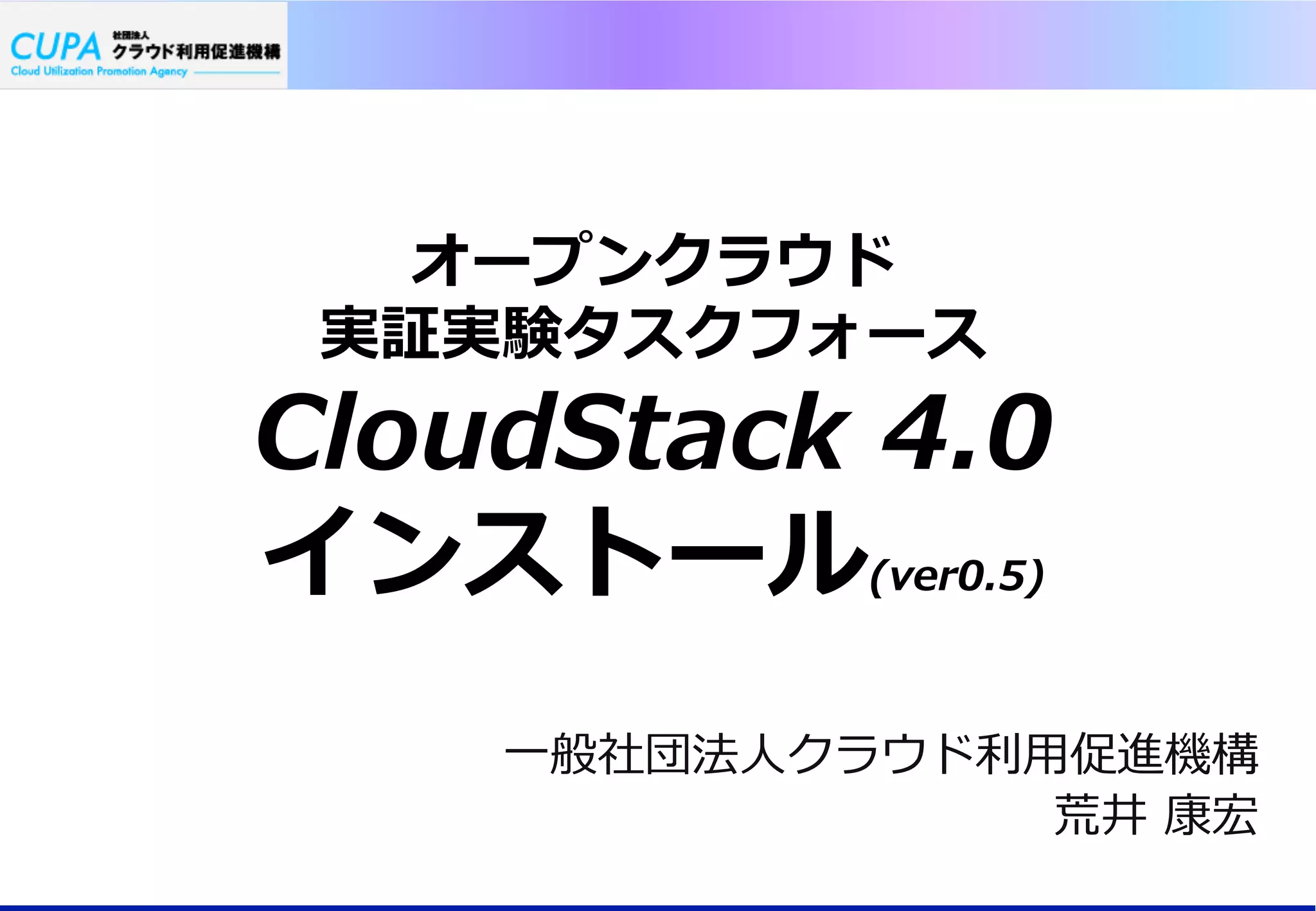 CUPA 社団法人 クラウド利用促進機構
Cloud Utilization Promotion Agency

オープンクラウド
実証実験タスクフォース
CloudStack 4.0
インストール(ver0.5)

一般社団法人クラウド利用促進機構
荒井 康宏